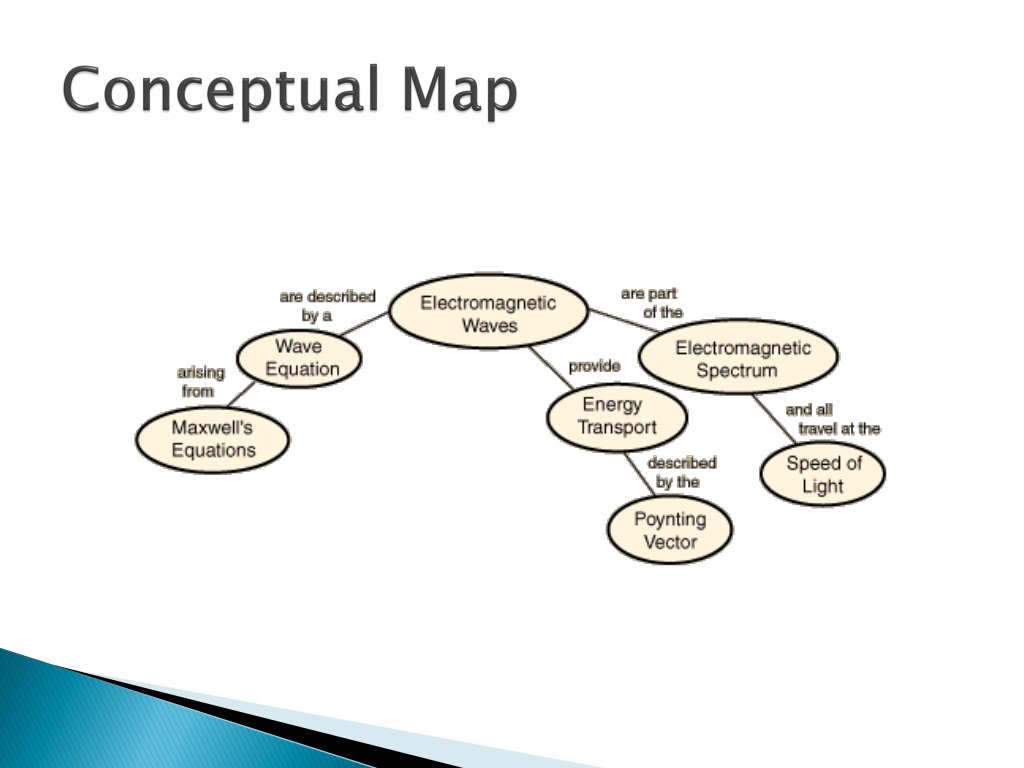 Conceptual Map

Electromagnetic Waves

are described by a

Wave Equation

arising from

Maxwell's Equations

provide

Energy Transport

described by the

Poynting Vector

are part of the

Electromagnetic Spectrum

and all travel at the

Speed of Light